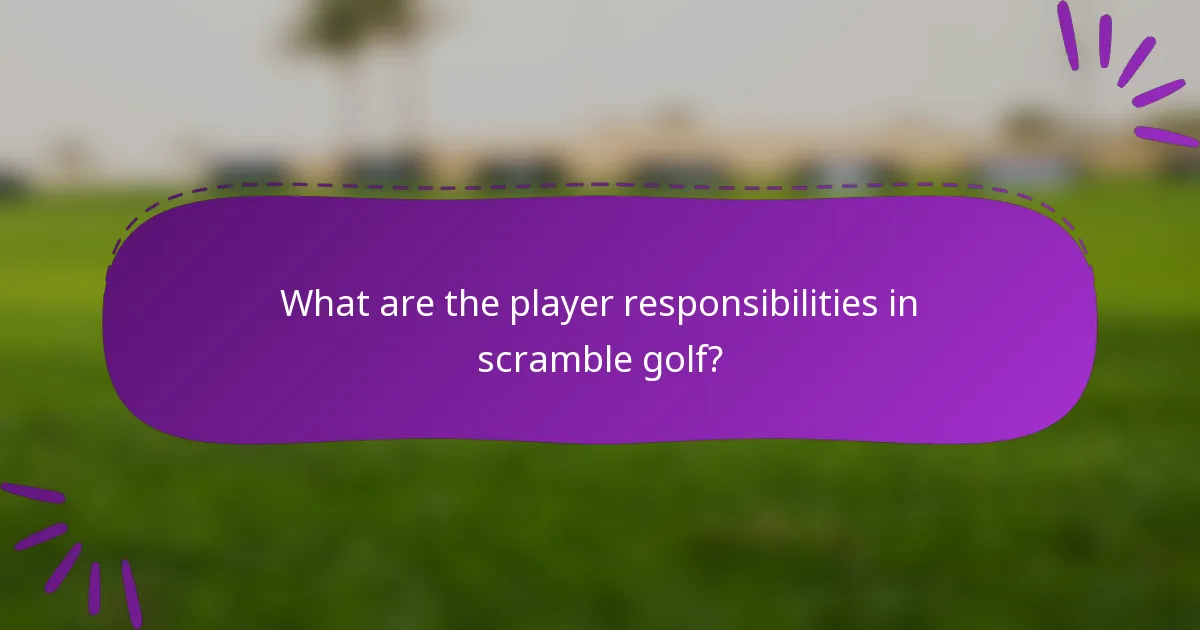 What are the player responsibilities in scramble golf?